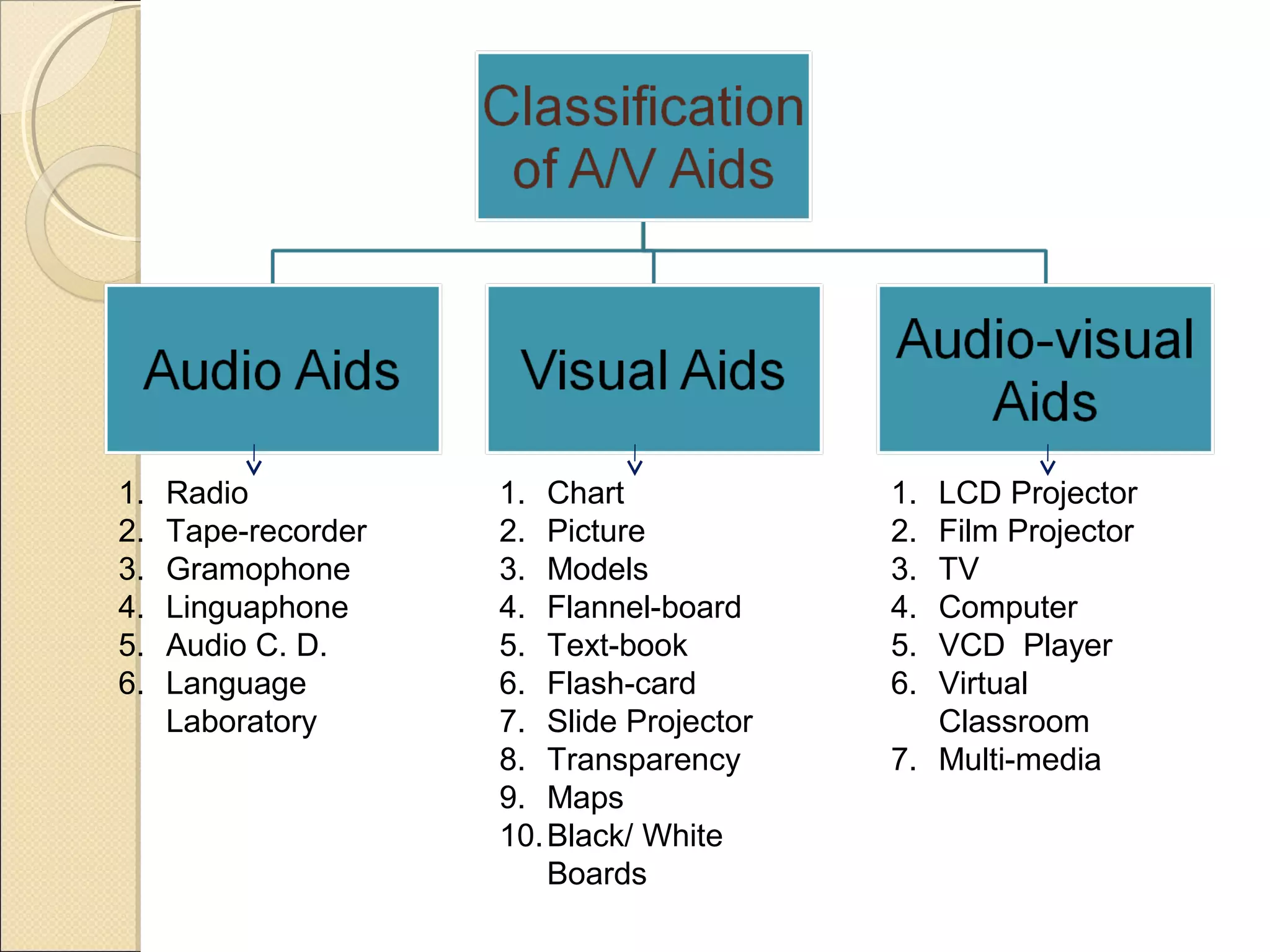 Classification of A/V Aids

Audio Aids

1. Radio
2. Tape-recorder
3. Gramophone
4. Linguaphone
5. Audio C. D.
6. Language Laboratory

Visual Aids

1. Chart
2. Picture
3. Models
4. Flannel-board
5. Text-book
6. Flash-card
7. Slide Projector
8. Transparency
9. Maps
10. Black/ White Boards

Audio-visual Aids

1. LCD Projector
2. Film Projector
3. TV
4. Computer
5. VCD Player
6. Virtual Classroom
7. Multi-media